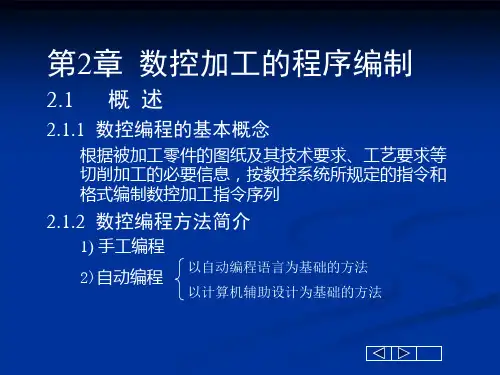 第2章 数控加工的程序编制

2.1 概 述

2.1.1 数控编程的基本概念

根据被加工零件的图纸及其技术要求、工艺要求等切削加工的必要信息，按数控系统所规定的指令和格式编制数控加工指令序列

2.1.2 数控编程方法简介

1) 手工编程

2) 自动编程

以自动编程语言为基础的方法

以计算机辅助设计为基础的方法